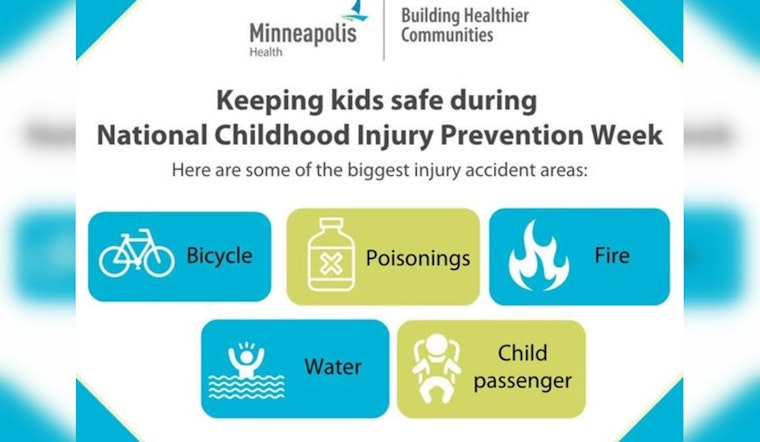 Minneapolis
Health

Building Healthier Communities

Keeping kids safe during National Childhood Injury Prevention Week

Here are some of the biggest injury accident areas:

Bicycle

Poisonings

Fire

Water

Child passenger